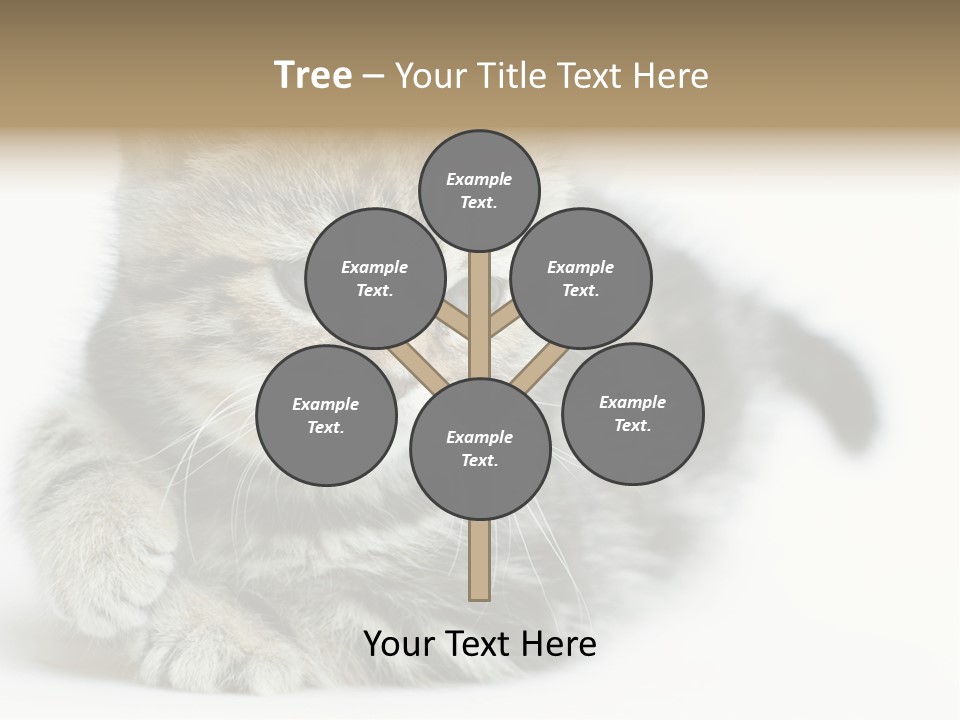 Tree – Your Title Text Here

Example Text.

Example Text.

Example Text.

Example Text.

Example Text.

Example Text.

Your Text Here